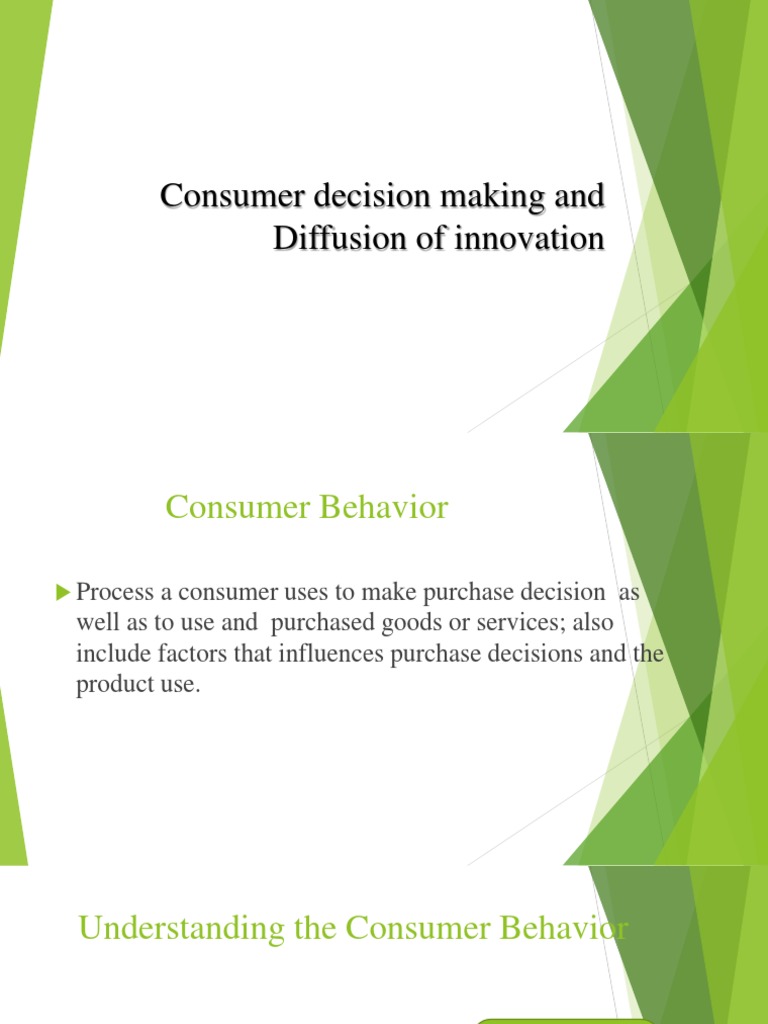 Consumer decision making and Diffusion of innovation

Consumer Behavior

Process a consumer uses to make purchase decision as well as to use and purchased goods or services; also include factors that influences purchase decisions and the product use.

Understanding the Consumer Behavior